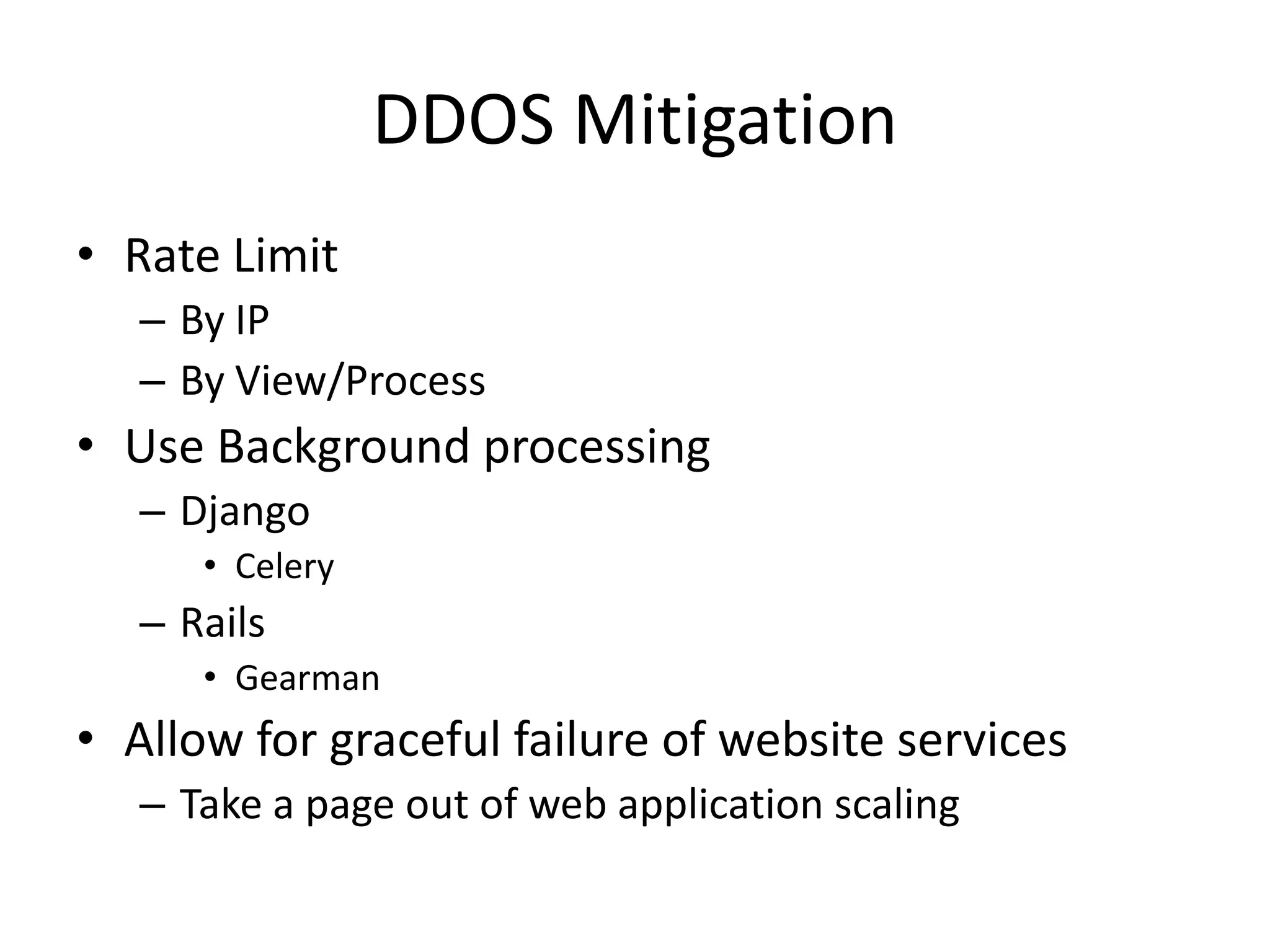 DDOS Mitigation

• Rate Limit
– By IP
– By View/Process
• Use Background processing
– Django
• Celery
– Rails
• Gearman
• Allow for graceful failure of website services
– Take a page out of web application scaling